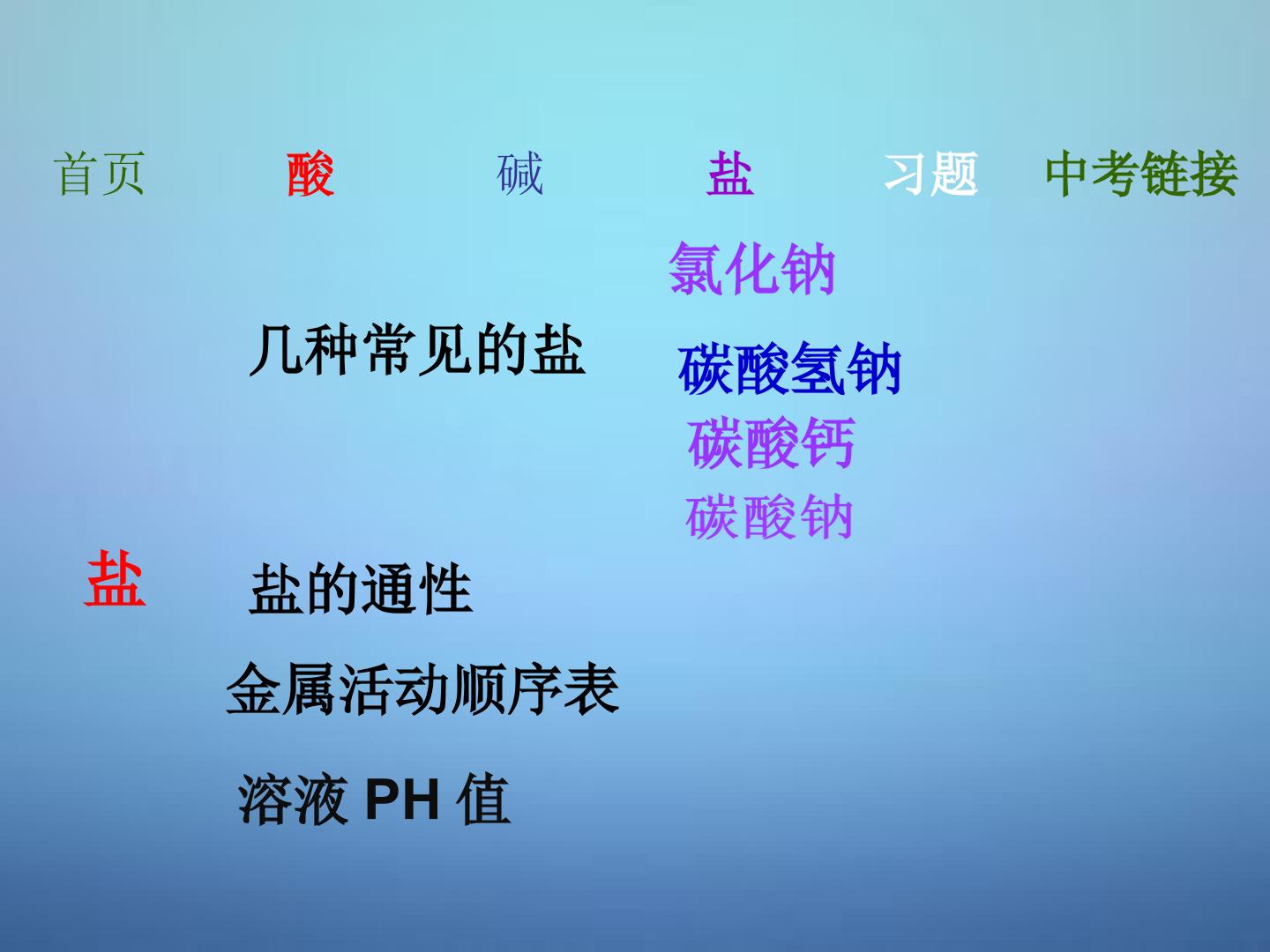 首页 酸 碱 盐 习题 中考链接

氯化钠

几种常见的盐

碳酸氢钠

碳酸钙

碳酸钠

盐

盐的通性

金属活动顺序表

溶液PH值